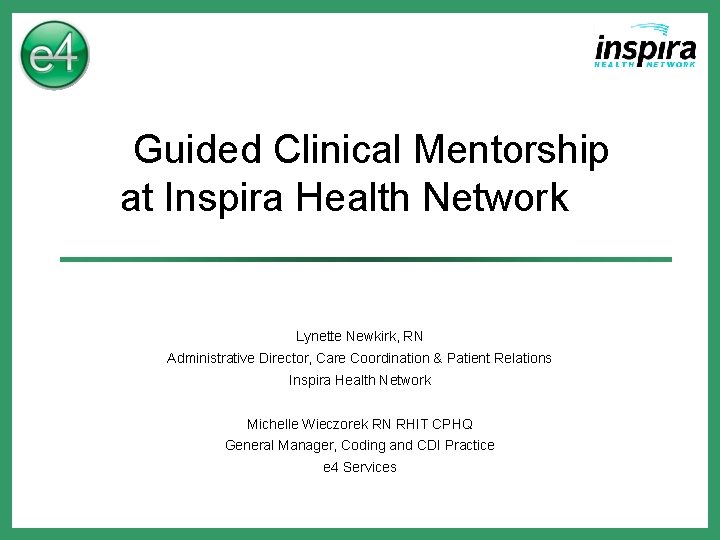 e4

inspira
HEALTH NETWORK

Guided Clinical Mentorship at Inspira Health Network

Lynette Newkirk, RN
Administrative Director, Care Coordination & Patient Relations
Inspira Health Network

Michelle Wieczorek RN RHIT CPHQ
General Manager, Coding and CDI Practice
e4 Services